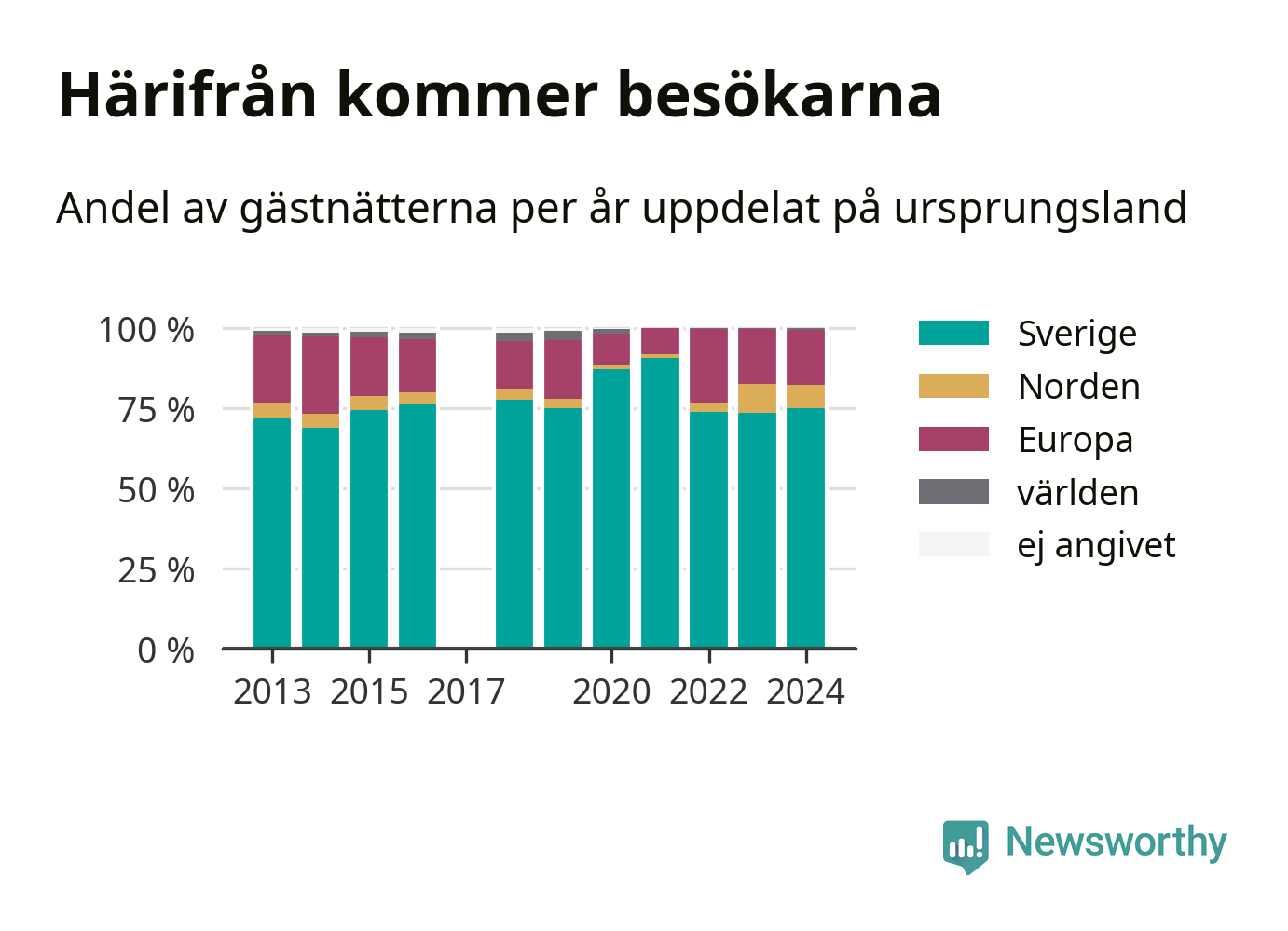 Härifrån kommer besökarna

Andel av gästnätterna per år uppdelat på ursprungsland

100 %
75 %
50 %
25 %
0 %

2013 2015 2017 2020 2022 2024

Sverige
Norden
Europa
världen
ej angivet

Newsworthy